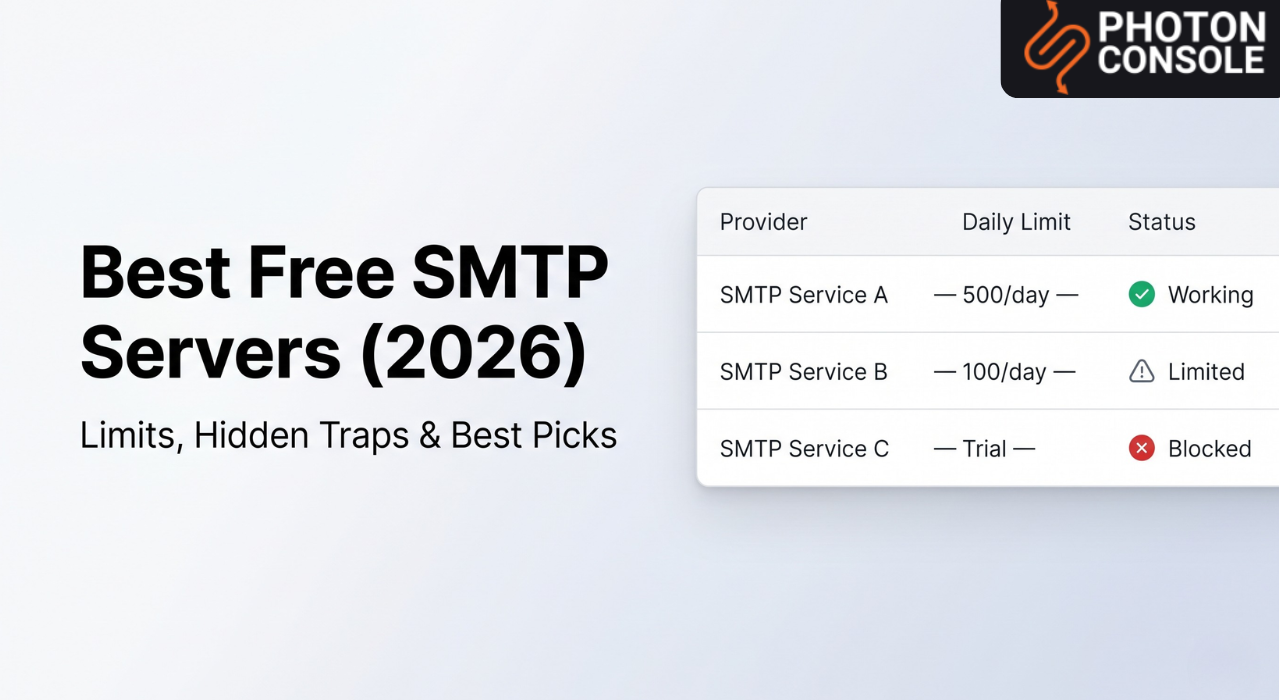 PHOTON CONSOLE

Best Free SMTP Servers (2026)

Limits, Hidden Traps & Best Picks

| Provider | Daily Limit | Status |
|---|---|---|
| SMTP Service A | — 500/day — | Working |
| SMTP Service B | — 100/day — | Limited |
| SMTP Service C | — Trial — | Blocked |